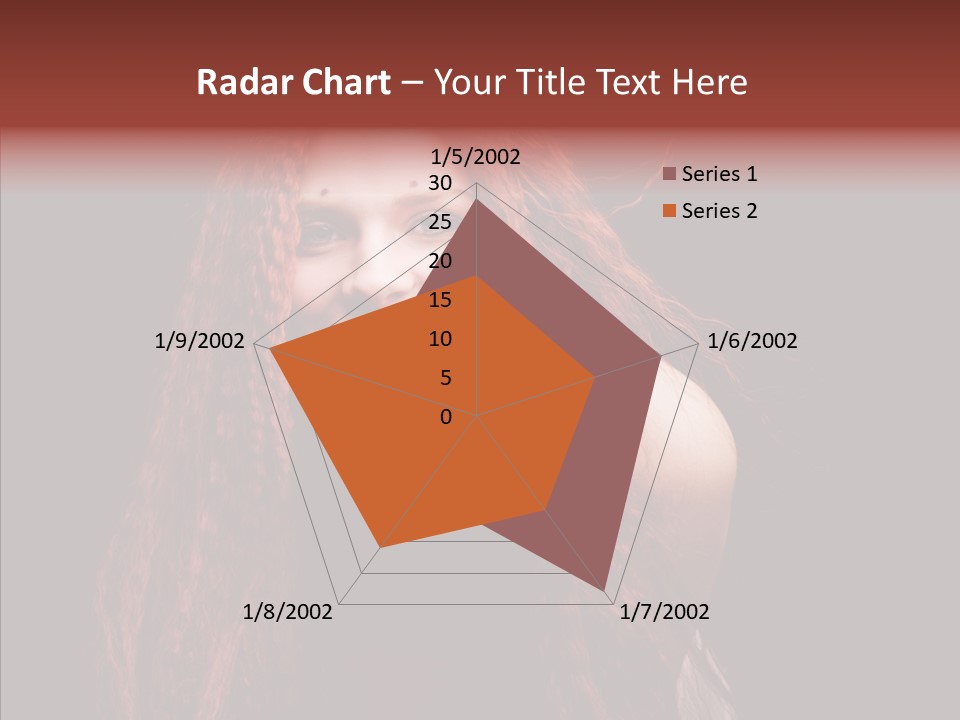 Radar Chart – Your Title Text Here

1/5/2002
30
25
20
15
10
5
0
1/6/2002
1/7/2002
1/8/2002
1/9/2002

Series 1
Series 2